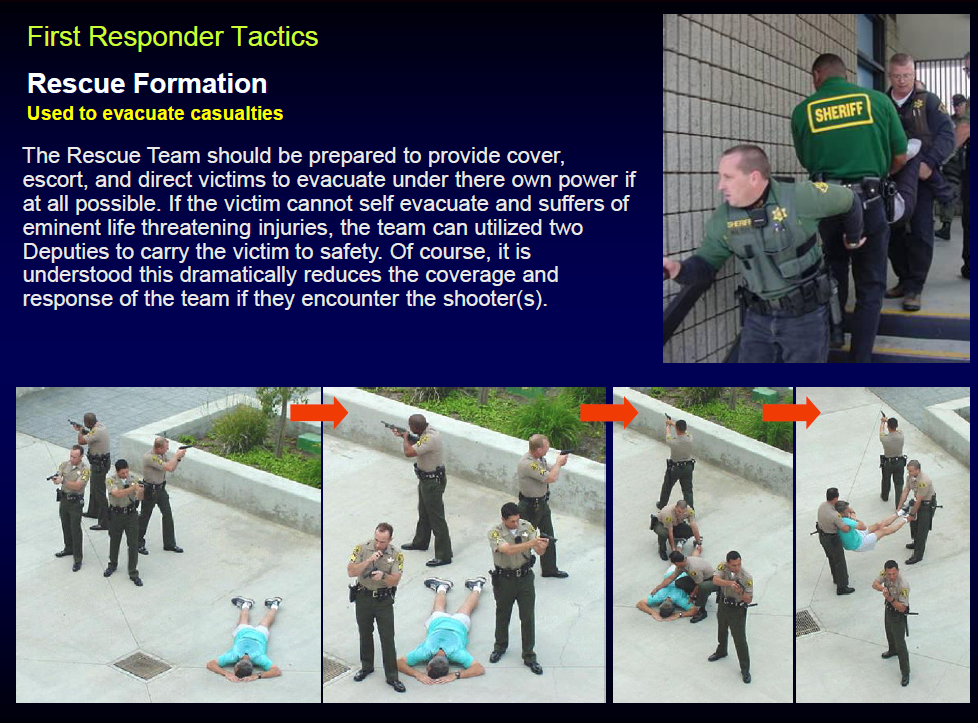 First Responder Tactics

Rescue Formation
Used to evacuate casualties

The Rescue Team should be prepared to provide cover, escort, and direct victims to evacuate under there own power if at all possible. If the victim cannot self evacuate and suffers of eminent life threatening injuries, the team can utilized two Deputies to carry the victim to safety. Of course, it is understood this dramatically reduces the coverage and response of the team if they encounter the shooter(s).

SHERIFF

SHERIFF